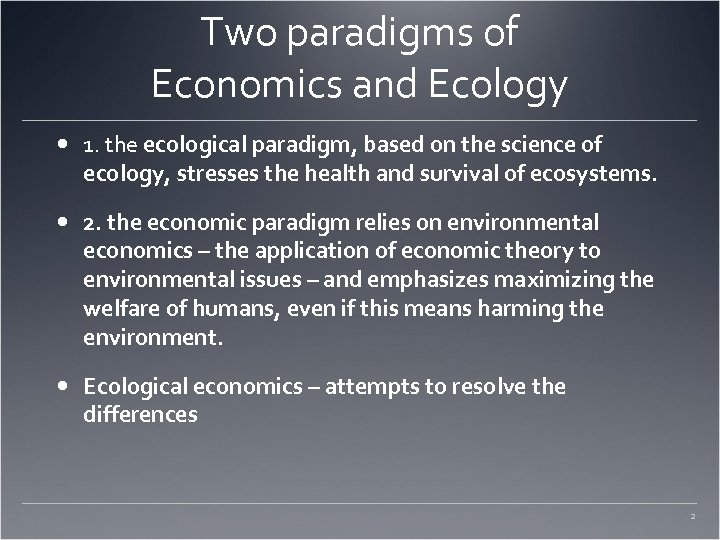 Two paradigms of Economics and Ecology

• 1. the ecological paradigm, based on the science of ecology, stresses the health and survival of ecosystems.

• 2. the economic paradigm relies on environmental economics – the application of economic theory to environmental issues – and emphasizes maximizing the welfare of humans, even if this means harming the environment.

• Ecological economics – attempts to resolve the differences

2